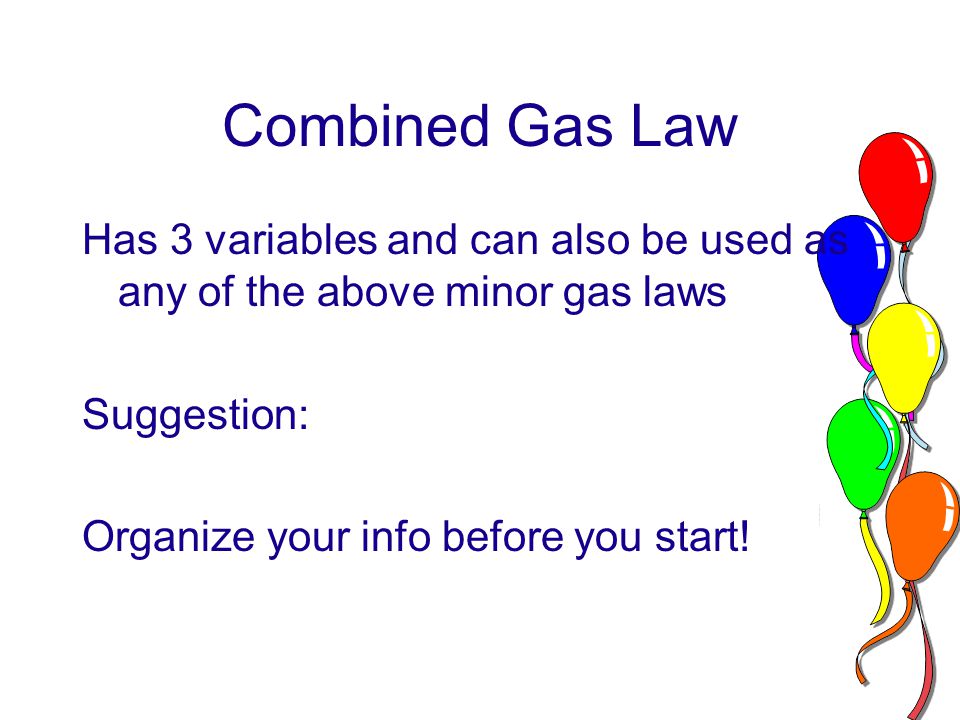 Combined Gas Law

Has 3 variables and can also be used as any of the above minor gas laws

Suggestion:

Organize your info before you start!